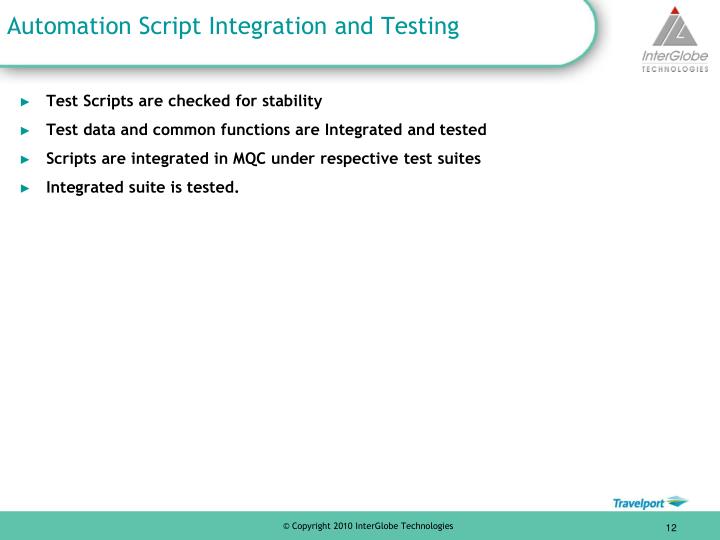 Automation Script Integration and Testing

InterGlobe
TECHNOLOGIES

► Test Scripts are checked for stability
► Test data and common functions are Integrated and tested
► Scripts are integrated in MQC under respective test suites
► Integrated suite is tested.

Travelport

© Copyright 2010 InterGlobe Technologies

12